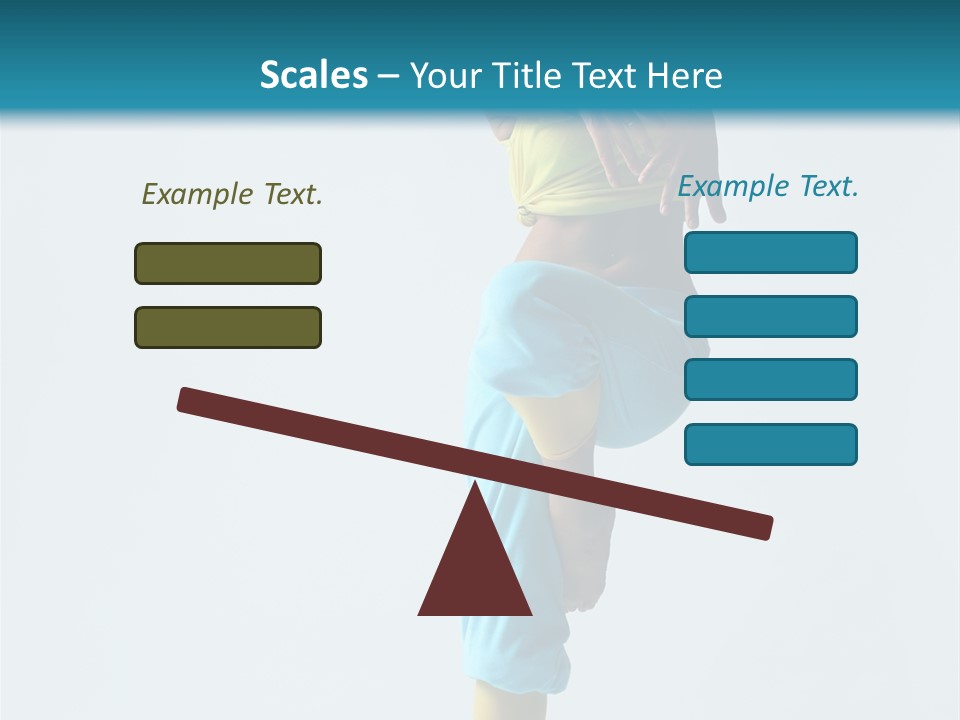 Scales – Your Title Text Here

Example Text.

Example Text.